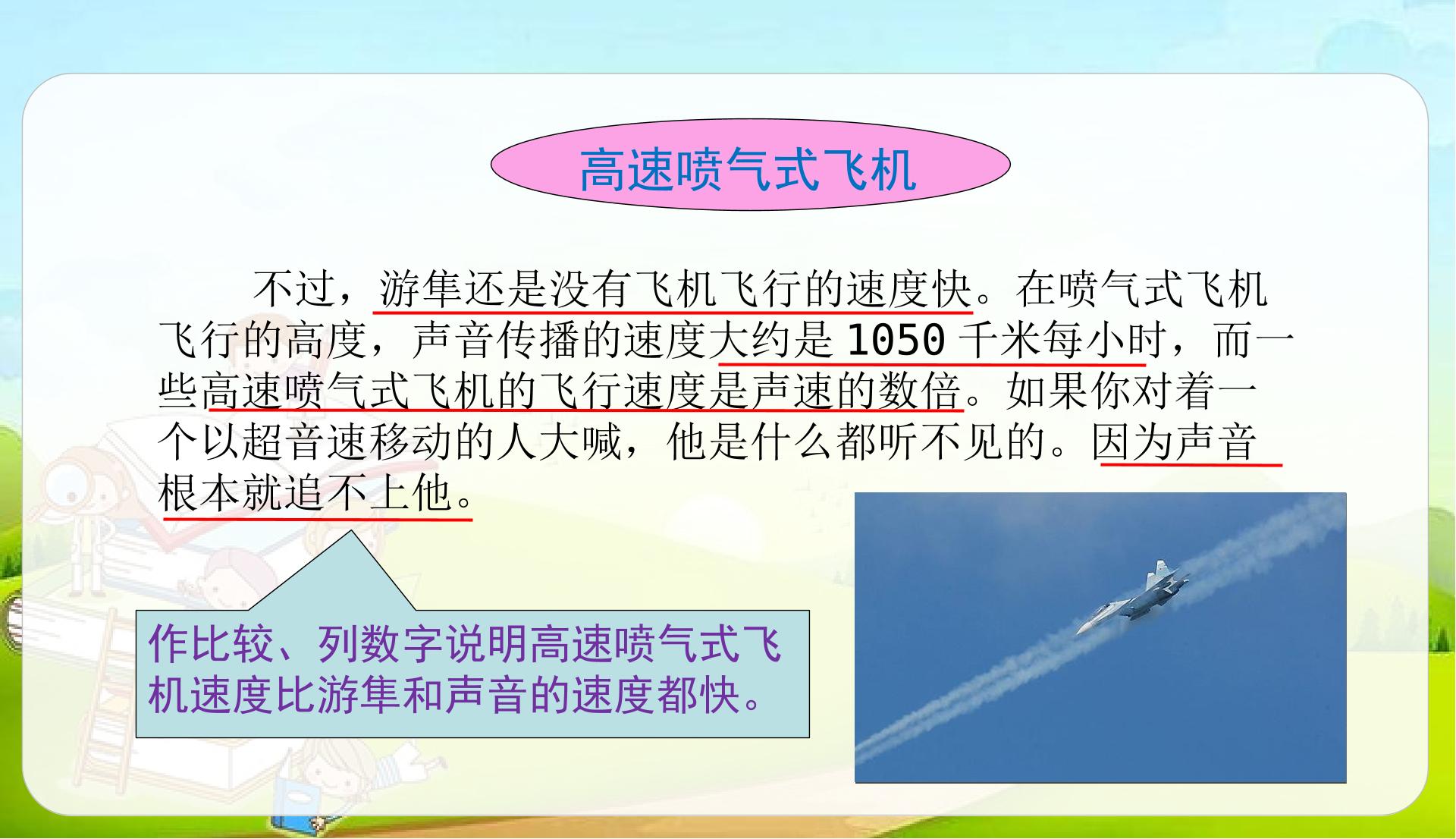 高速喷气式飞机

不过，游隼还是没有飞机飞行的速度快。在喷气式飞机飞行的高度，声音传播的速度大约是 1050 千米每小时，而一些高速喷气式飞机的飞行速度是声速的数倍。如果你对着一个以超音速移动的人大喊，他是什么都听不见的。因为声音根本就追不上他。

作比较、列数字说明高速喷气式飞机速度比游隼和声音的速度都快。